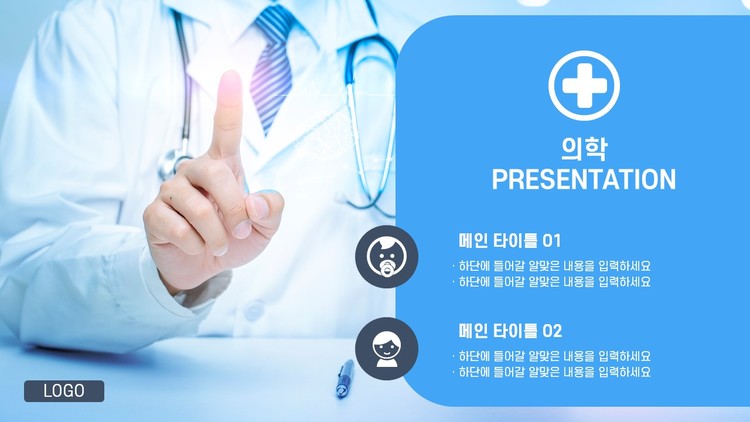 의학
PRESENTATION

메인 타이틀 01
· 하단에 들어갈 알맞은 내용을 입력하세요
· 하단에 들어갈 알맞은 내용을 입력하세요

메인 타이틀 02
· 하단에 들어갈 알맞은 내용을 입력하세요
· 하단에 들어갈 알맞은 내용을 입력하세요

LOGO